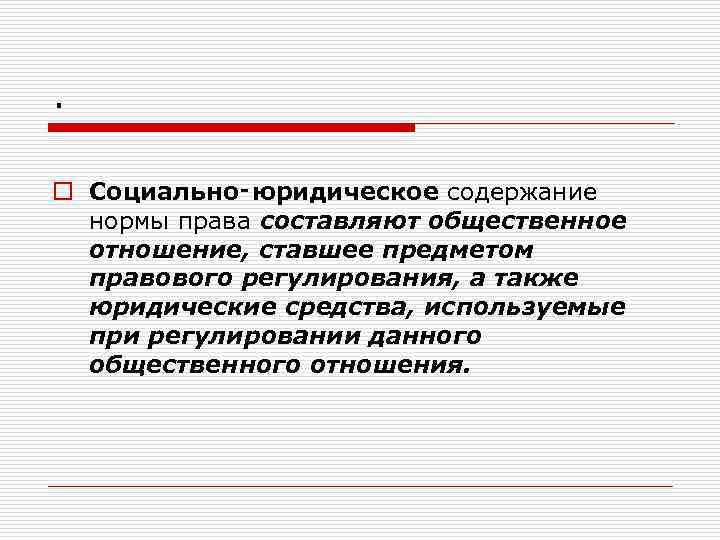 .

Социально-юридическое содержание нормы права составляют общественное отношение, ставшее предметом правового регулирования, а также юридические средства, используемые при регулировании данного общественного отношения.